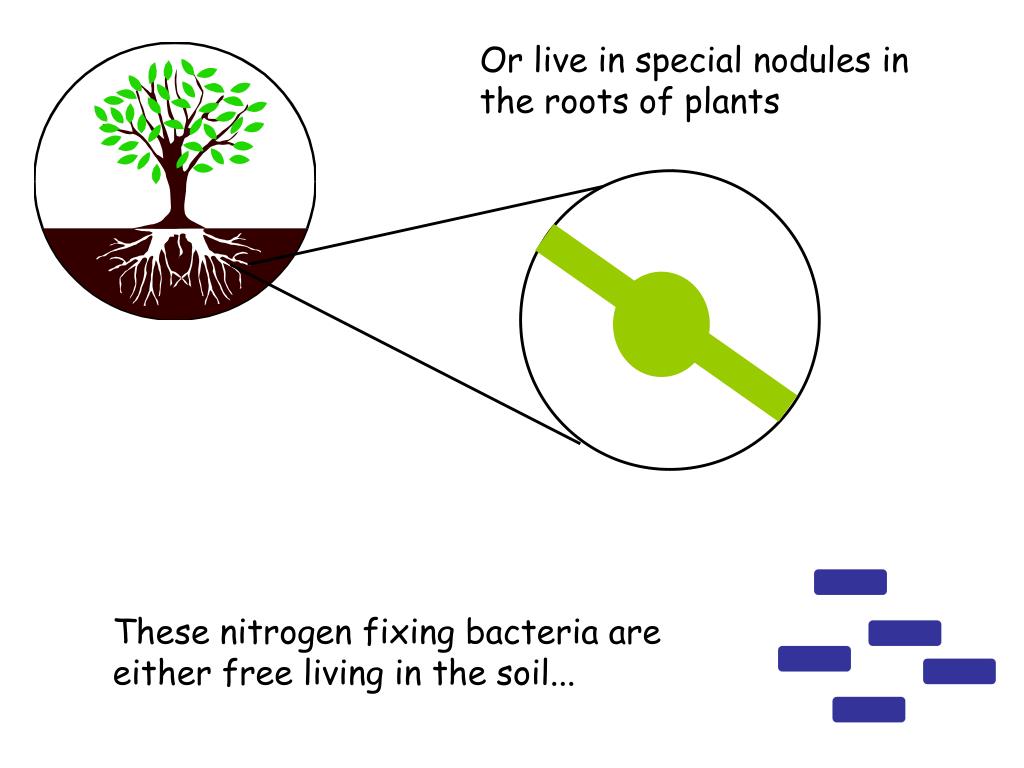 Or live in special nodules in the roots of plants

These nitrogen fixing bacteria are either free living in the soil...